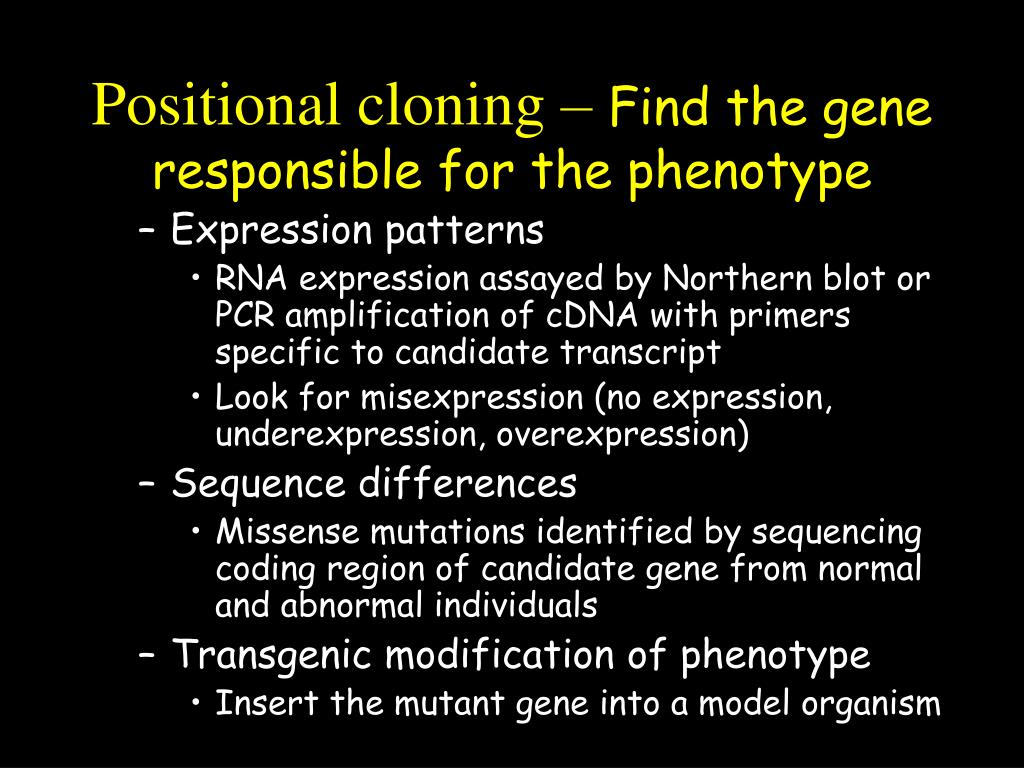 Positional cloning – Find the gene responsible for the phenotype

– Expression patterns
• RNA expression assayed by Northern blot or PCR amplification of cDNA with primers specific to candidate transcript
• Look for misexpression (no expression, underexpression, overexpression)

– Sequence differences
• Missense mutations identified by sequencing coding region of candidate gene from normal and abnormal individuals

– Transgenic modification of phenotype
• Insert the mutant gene into a model organism